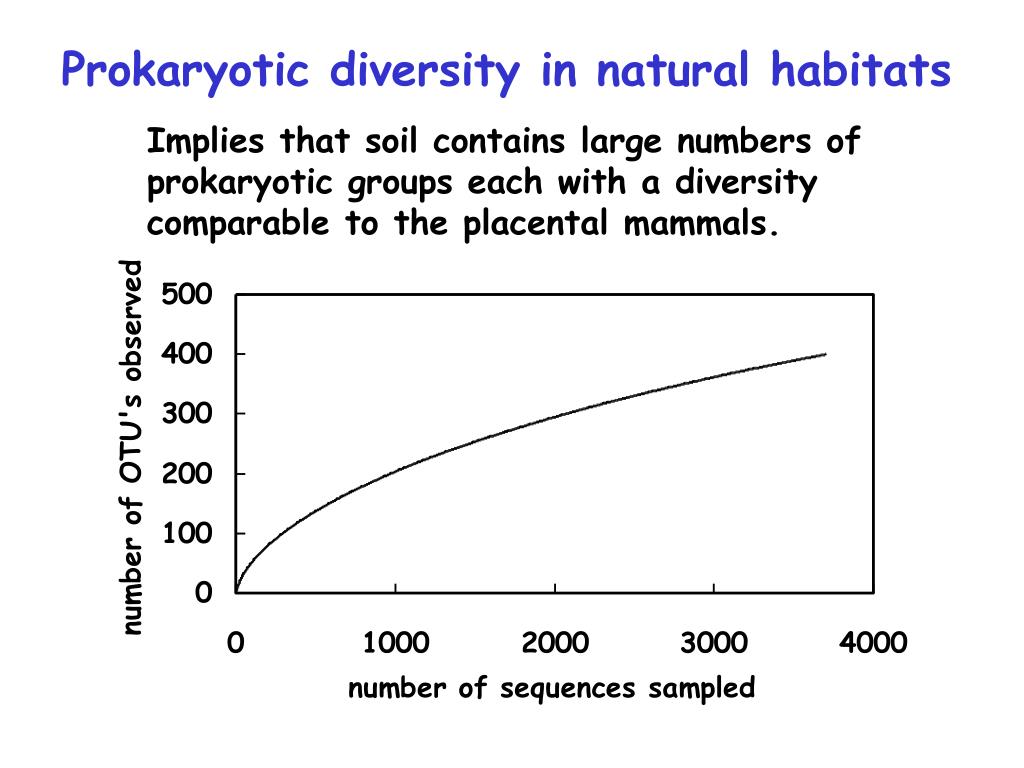 Prokaryotic diversity in natural habitats

Implies that soil contains large numbers of prokaryotic groups each with a diversity comparable to the placental mammals.

number of OTU's observed

500
400
300
200
100
0

0
1000
2000
3000
4000

number of sequences sampled